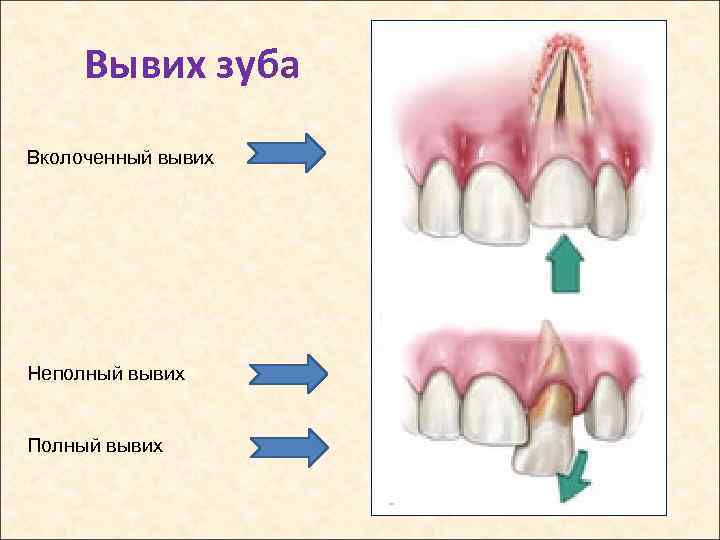 Вывих зуба

Вколоченный вывих

Неполный вывих

Полный вывих